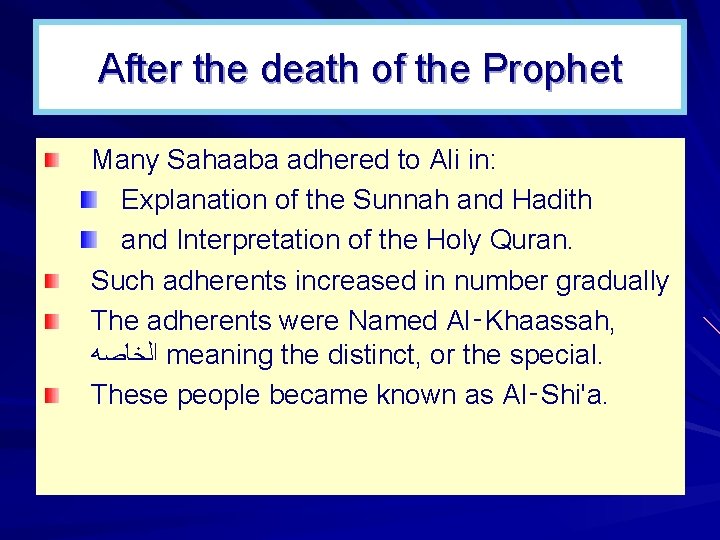 After the death of the Prophet

Many Sahaaba adhered to Ali in:

Explanation of the Sunnah and Hadith

and Interpretation of the Holy Quran.

Such adherents increased in number gradually

The adherents were Named Al-Khaassah, الخاصه meaning the distinct, or the special.

These people became known as Al-Shi'a.